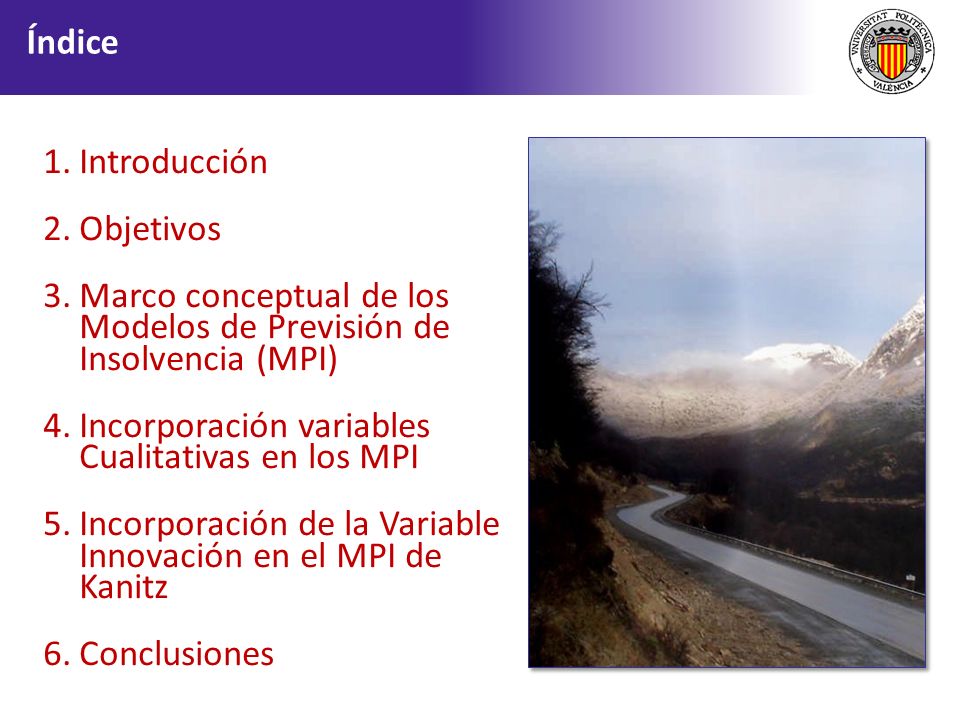 Índice

UNIVERSITAT POLITÈCNICA VALENCIA

1. Introducción

2. Objetivos

3. Marco conceptual de los Modelos de Previsión de Insolvencia (MPI)

4. Incorporación variables Cualitativas en los MPI

5. Incorporación de la Variable Innovación en el MPI de Kanitz

6. Conclusiones